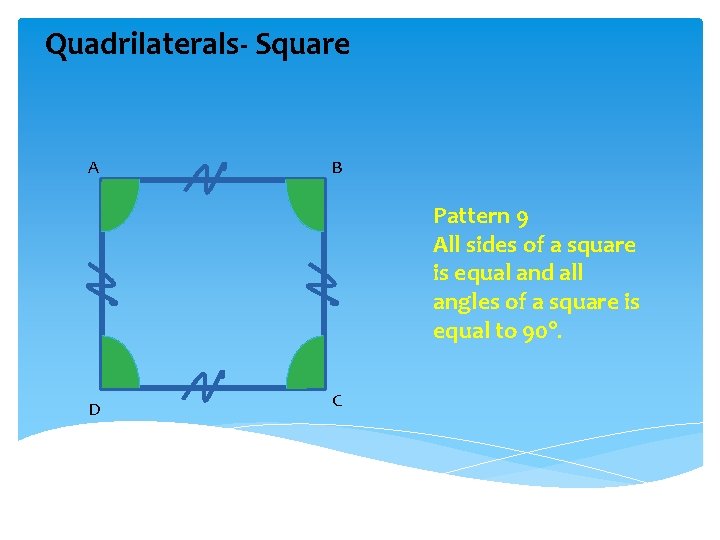 Quadrilaterals- Square

A
B
D
C

Pattern 9
All sides of a square is equal and all angles of a square is equal to 90°.